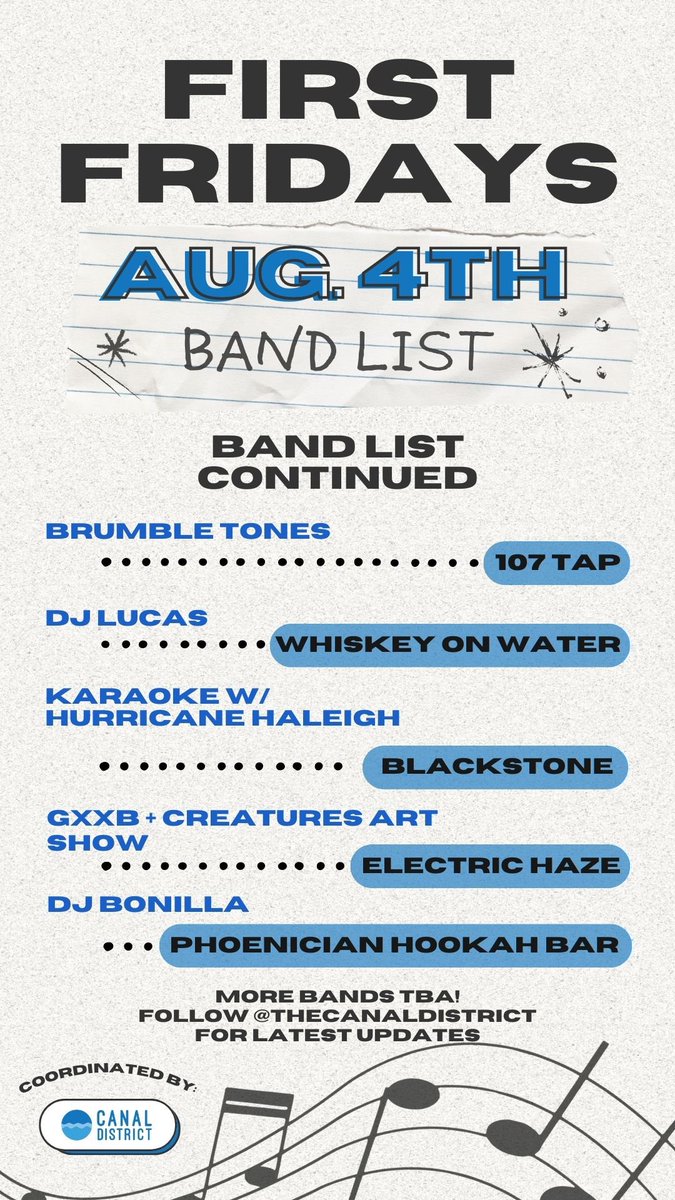 FIRST FRIDAYS

AUG. 4TH

BAND LIST

BAND LIST CONTINUED

BRUMBLE TONES

107 TAP

DJ LUCAS

WHISKEY ON WATER

KARAOKE W/ HURRICANE HALEIGH

BLACKSTONE

GXXB + CREATURES ART SHOW

ELECTRIC HAZE

DJ BONILLA

PHOENICIAN HOOKAH BAR

MORE BANDS TBA!
FOLLOW @THECANALDISTRICT
FOR LATEST UPDATES

COORDINATED BY:

CANAL DISTRICT